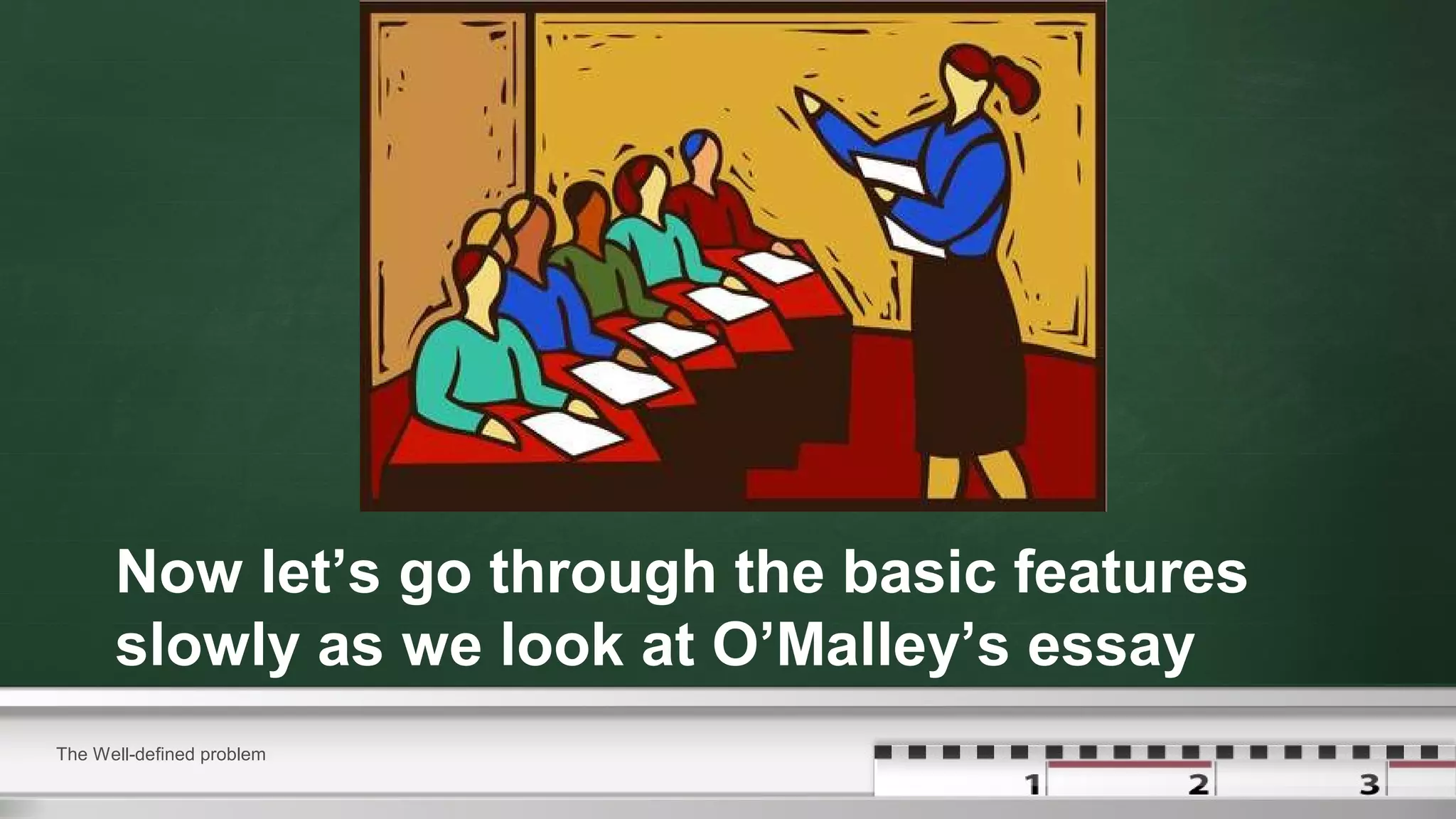 Now let’s go through the basic features slowly as we look at O’Malley’s essay

The Well-defined problem

1 2 3